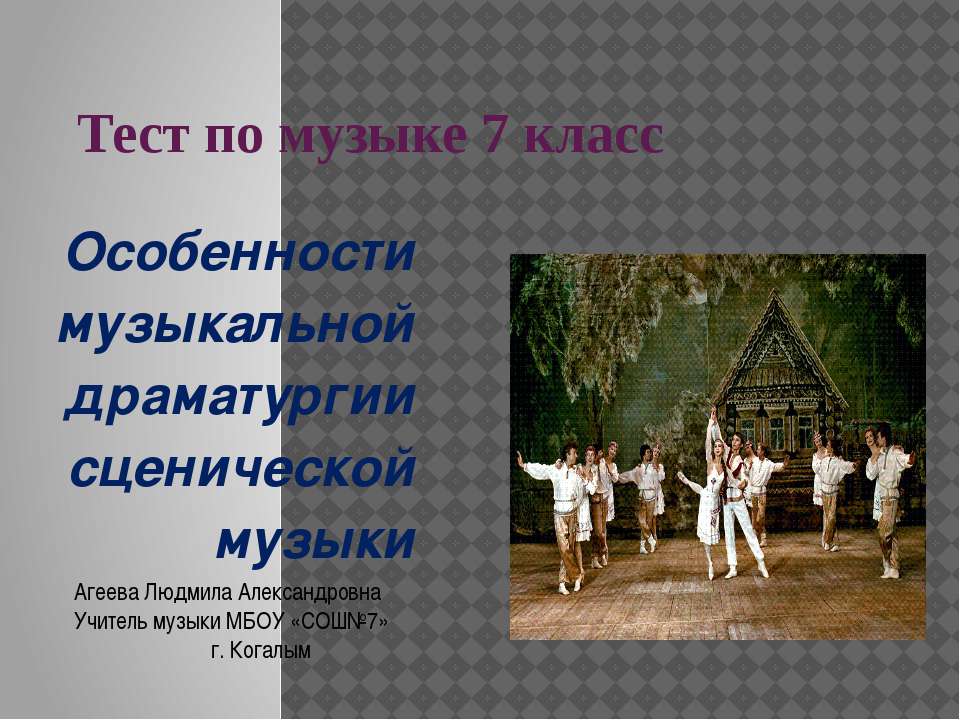 Тест по музыке 7 класс

Особенности музыкальной драматургии сценической музыки

Агеева Людмила Александровна
Учитель музыки МБОУ «СОШ№7»
г. Когалым